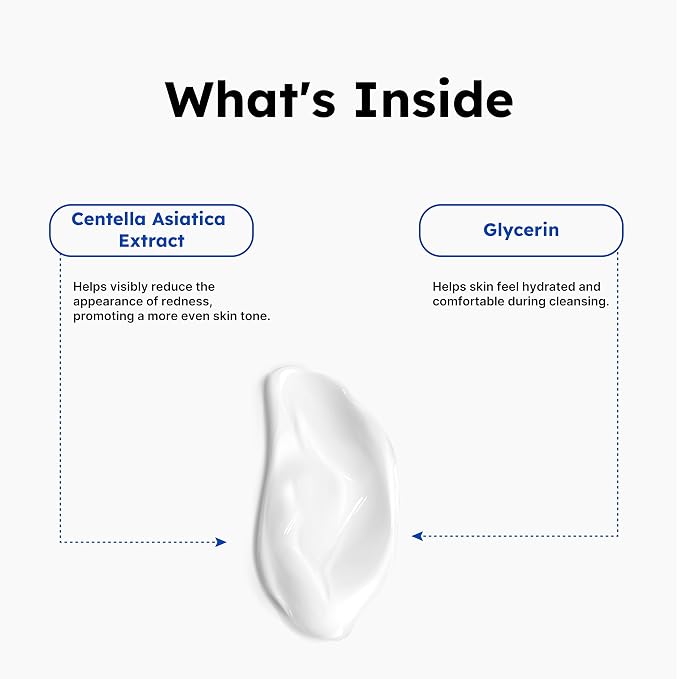 What's Inside

Centella Asiatica Extract

Helps visibly reduce the appearance of redness, promoting a more even skin tone.

Glycerin

Helps skin feel hydrated and comfortable during cleansing.